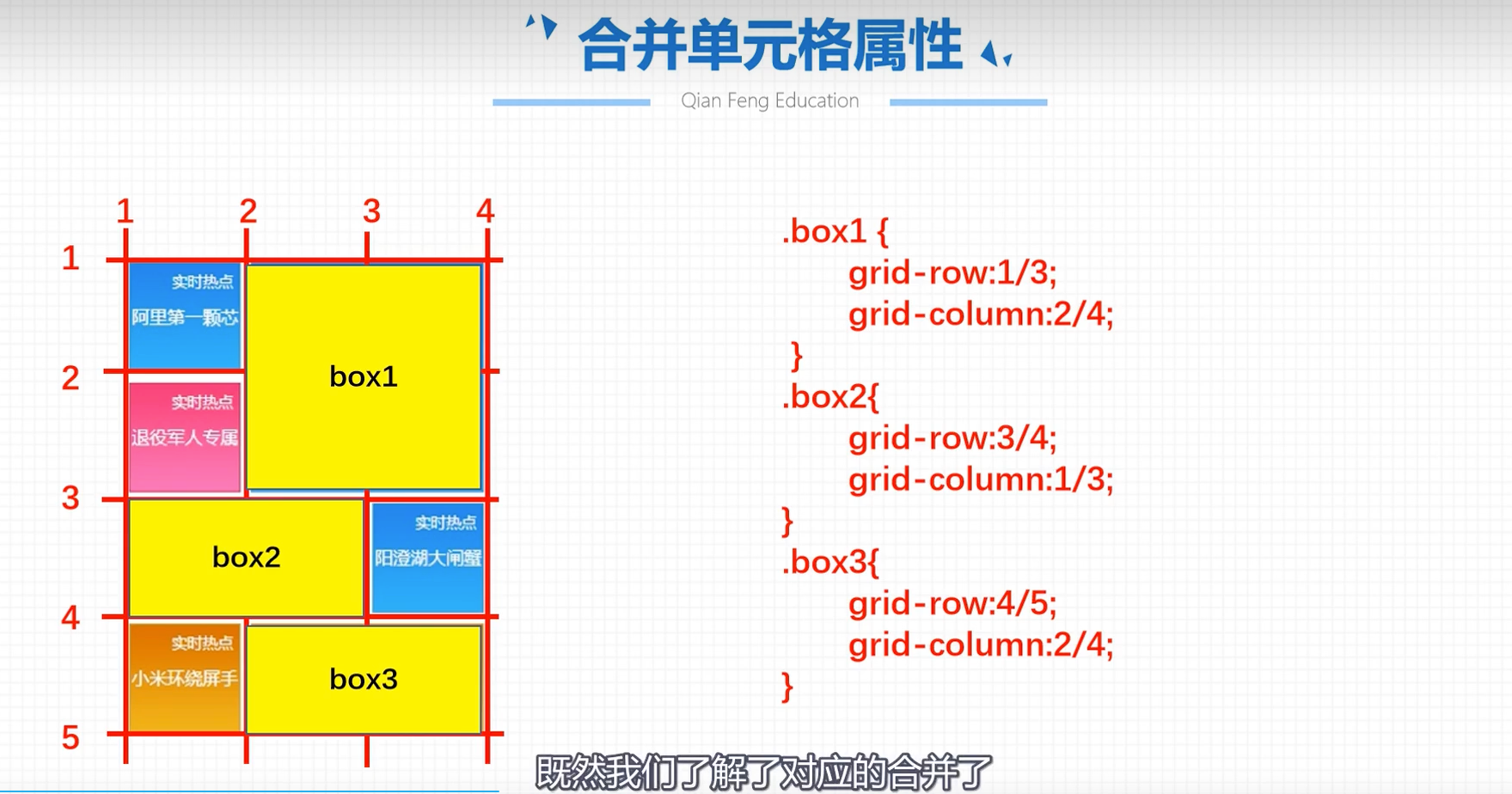 合并单元格属性

Qian Feng Education

1 2 3 4

1

2

3

4

5

实时热点
阿里第一颗芯

box1

实时热点
退役军人专属

box2

实时热点
阳澄湖大闸蟹

实时热点
小米环绕屏手

box3

.box1 {
grid-row:1/3;
grid-column:2/4;
}
.box2{
grid-row:3/4;
grid-column:1/3;
}
.box3{
grid-row:4/5;
grid-column:2/4;
}

既然我们了解了对应的合并了